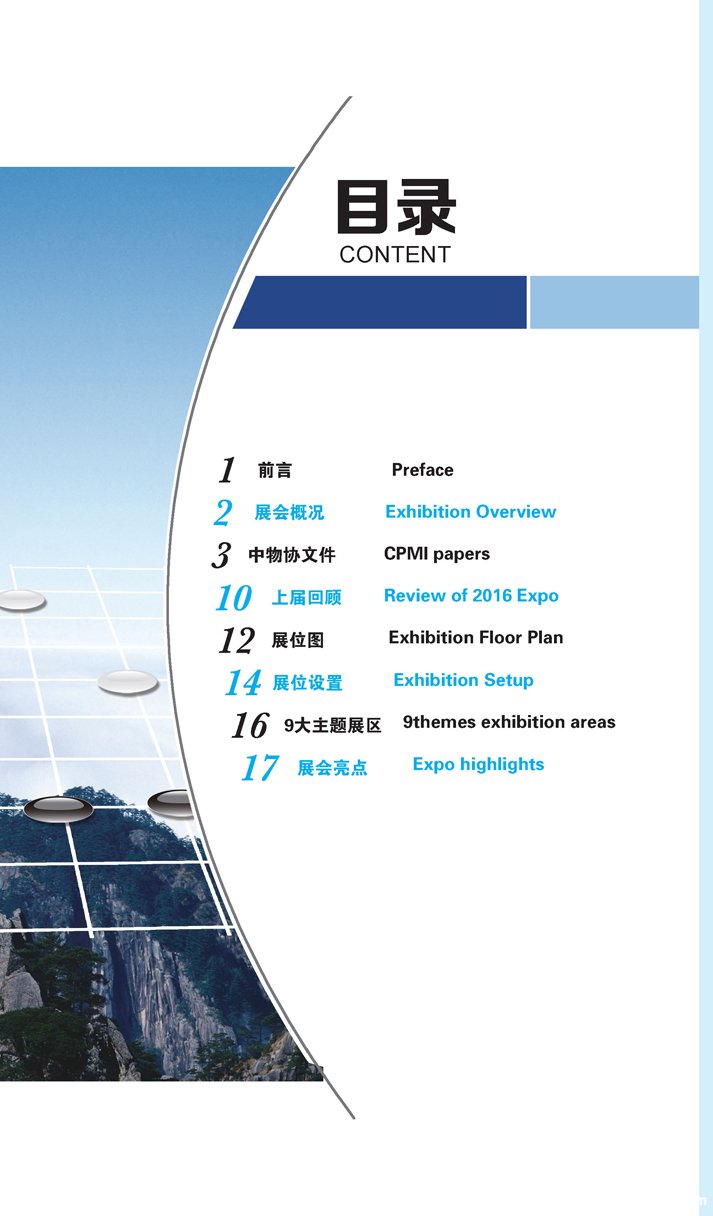 目录
CONTENT

1 前言 Preface
2 展会概况 Exhibition Overview
3 中物协文件 CPMI papers
10 上届回顾 Review of 2016 Expo
12 展位图 Exhibition Floor Plan
14 展位设置 Exhibition Setup
16 9大主题展区 9themes exhibition areas
17 展会亮点 Expo highlights